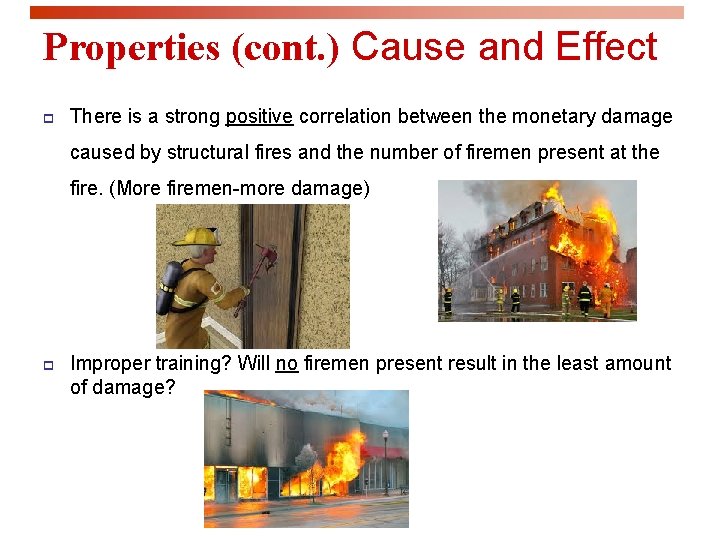 Properties (cont.) Cause and Effect

There is a strong positive correlation between the monetary damage caused by structural fires and the number of firemen present at the fire. (More firemen-more damage)

Improper training? Will no firemen present result in the least amount of damage?